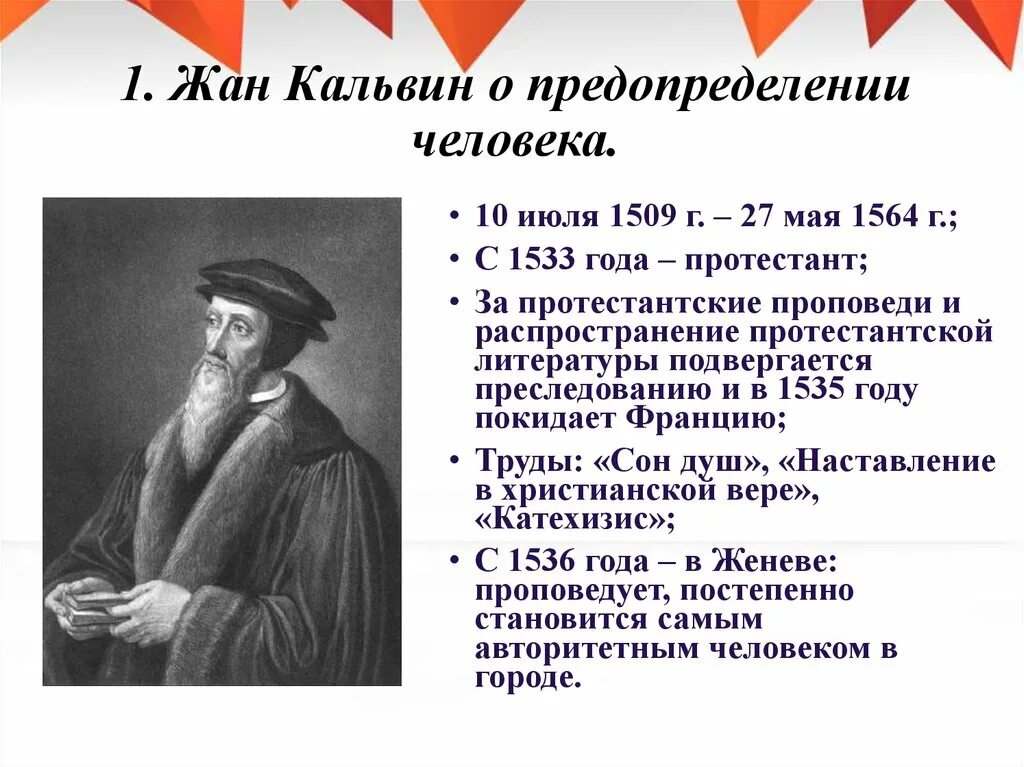 1. Жан Кальвин о предопределении человека.

• 10 июля 1509 г. – 27 мая 1564 г.;
• С 1533 года – протестант;
• За протестантские проповеди и распространение протестантской литературы подвергается преследованию и в 1535 году покидает Францию;
• Труды: «Сон душ», «Наставление в христианской вере», «Катехизис»;
• С 1536 года – в Женеве: проповедует, постепенно становится самым авторитетным человеком в городе.